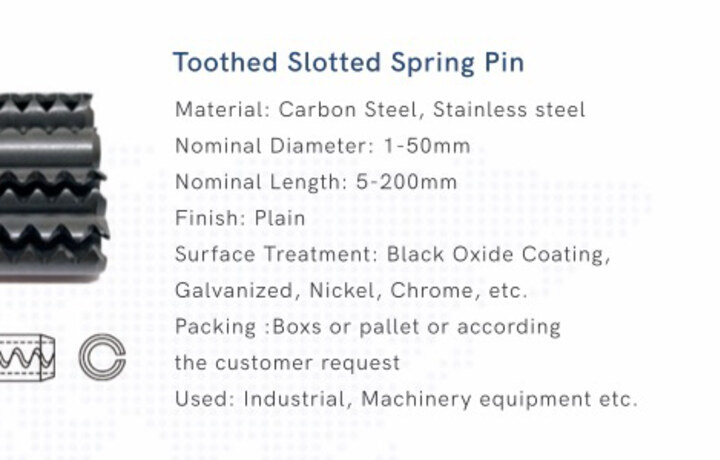 Toothed Slotted Spring Pin

Material: Carbon Steel, Stainless steel

Nominal Diameter: 1-50mm

Nominal Length: 5-200mm

Finish: Plain

Surface Treatment: Black Oxide Coating, Galvanized, Nickel, Chrome, etc.

Packing :Boxs or pallet or according the customer request

Used: Industrial, Machinery equipment etc.